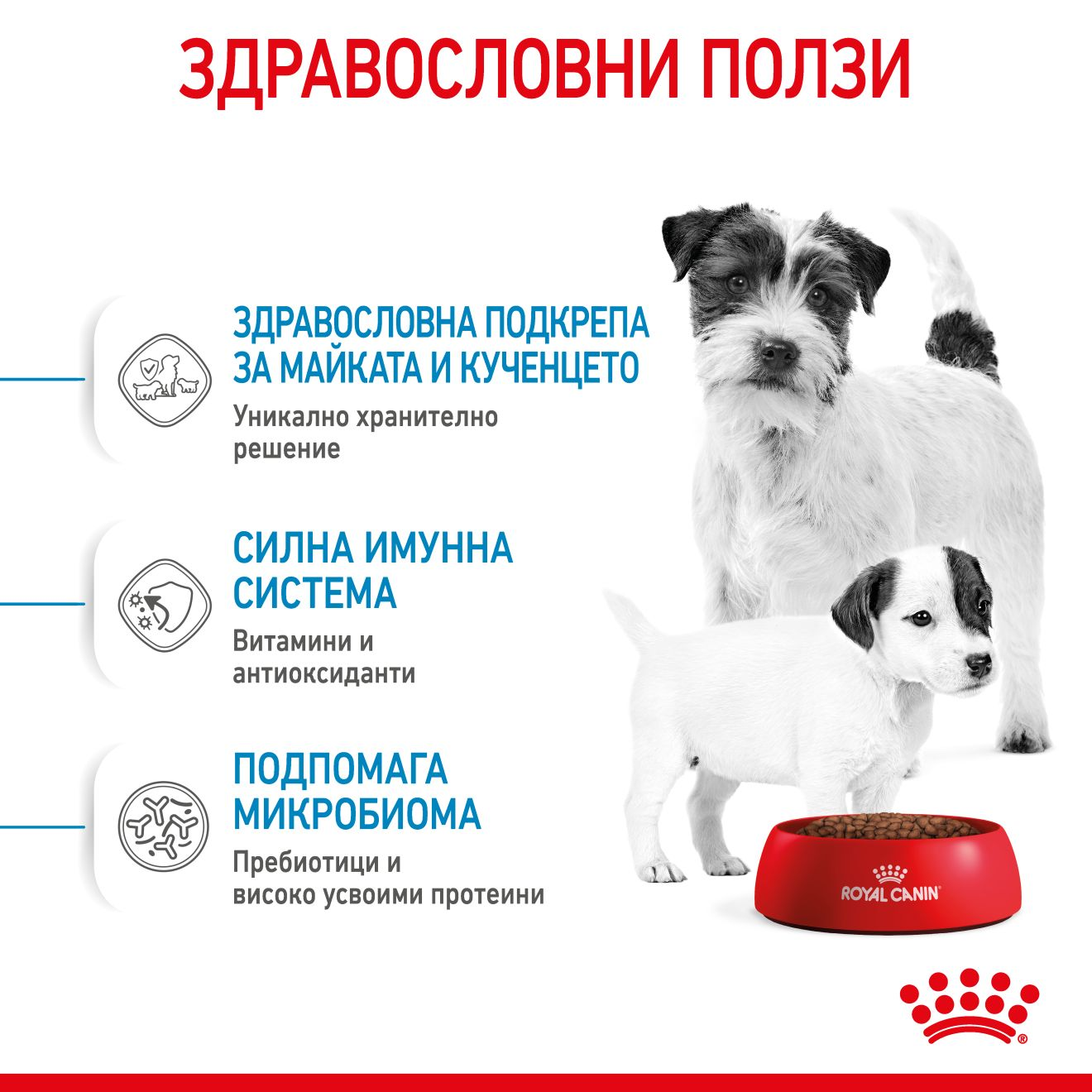 ЗДРАВОСЛОВНИ ПОЛЗИ

ЗДРАВОСЛОВНА ПОДКРЕПА ЗА МАЙКАТА И КУЧЕНЦЕТО

Уникално хранително решение

СИЛНА ИМУННА СИСТЕМА

Витамини и антиоксиданти

ПОДПОМАГА МИКРОБИОМА

Пребиотици и високо усвоими протеини

ROYAL CANIN